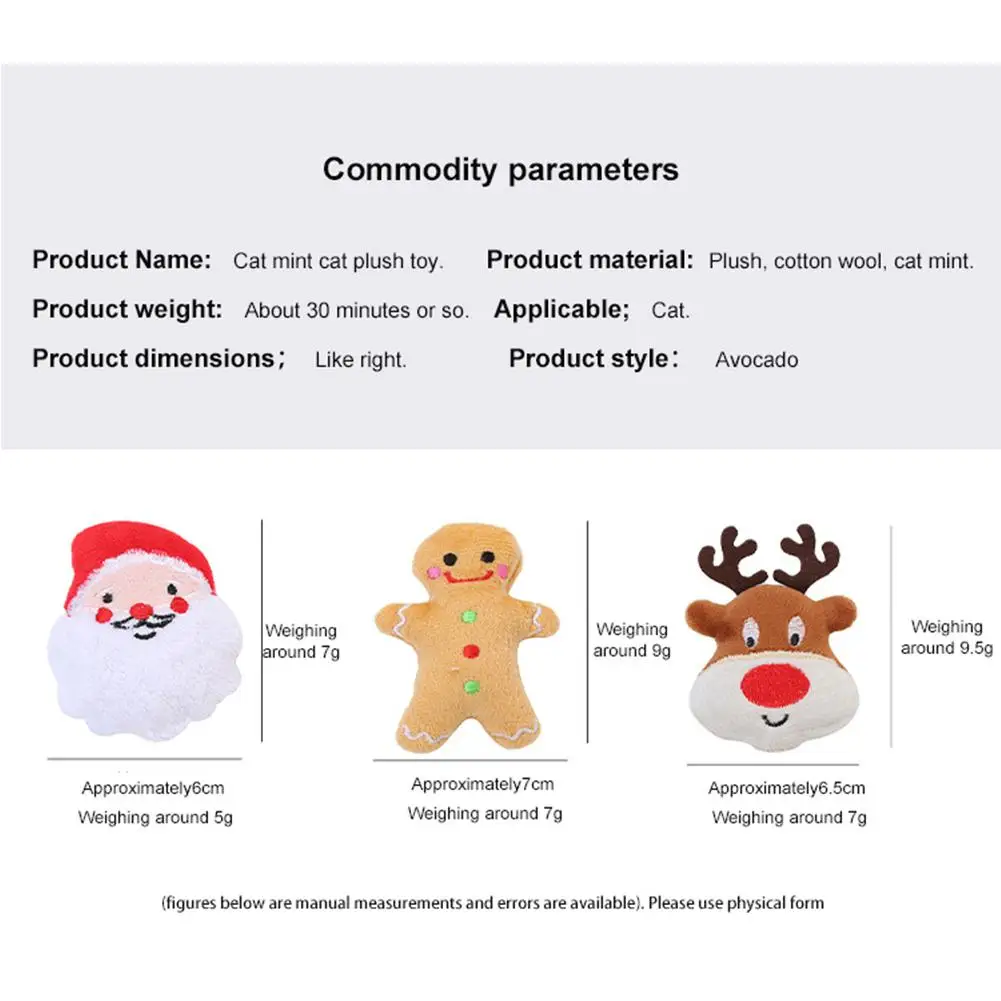 Commodity parameters

Product Name: Cat mint cat plush toy. Product material: Plush, cotton wool, cat mint.

Product weight: About 30 minutes or so. Applicable; Cat.

Product dimensions； Like right. Product style： Avocado

Weighing around 7g

Approximately6cm
Weighing around 5g

Weighing around 9g

Approximately7cm
Weighing around 7g

Weighing around 9.5g

Approximately6.5cm
Weighing around 7g

(figures below are manual measurements and errors are available). Please use physical form